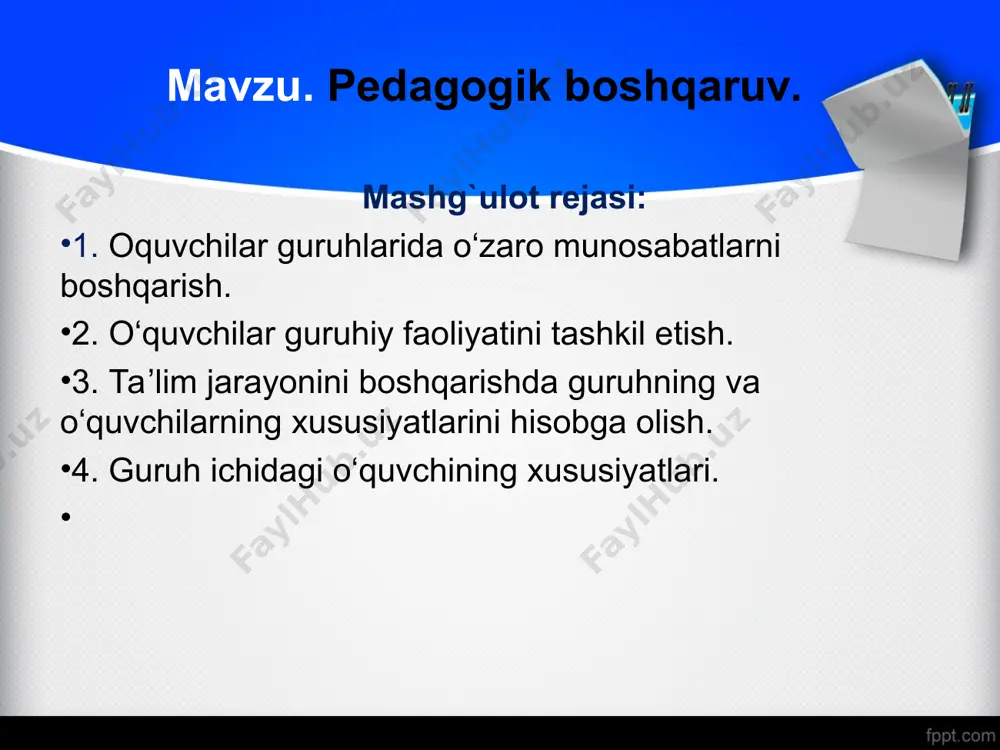 Mavzu. Pedagogik boshqaruv.

Mashg`ulot rejasi:

•1. Oquvchilar guruhlarida o‘zaro munosabatlarni boshqarish.

•2. O‘quvchilar guruhiy faoliyatini tashkil etish.

•3. Ta’lim jarayonini boshqarishda guruhning va o‘quvchilarning xususiyatlarini hisobga olish.

•4. Guruh ichidagi o‘quvchining xususiyatlari.

•

FaylHub.uz

fppt.com